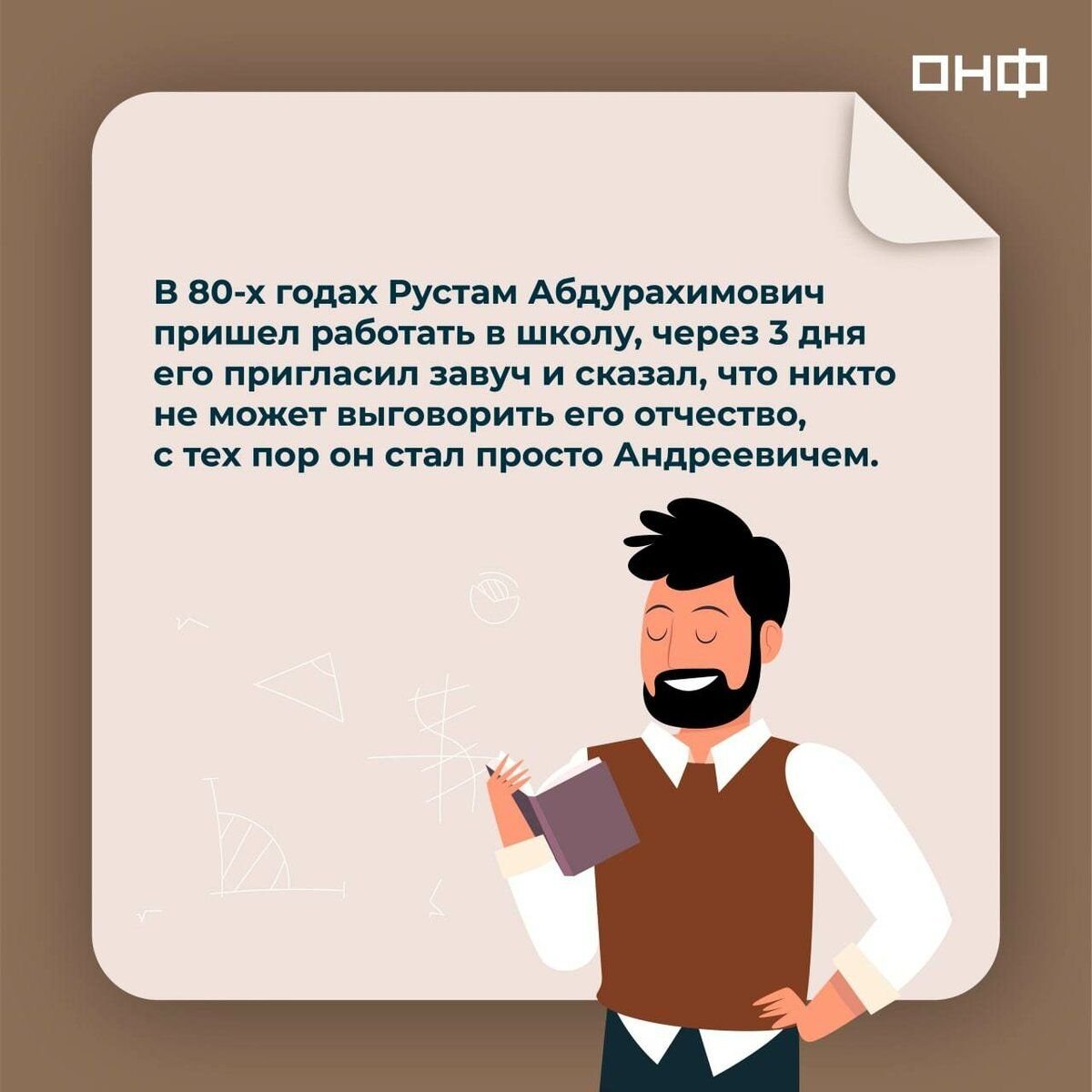 ОНФ

В 80-х годах Рустам Абдурахимович пришел работать в школу, через 3 дня его пригласил завуч и сказал, что никто не может выговорить его отчество, с тех пор он стал просто Андреевичем.